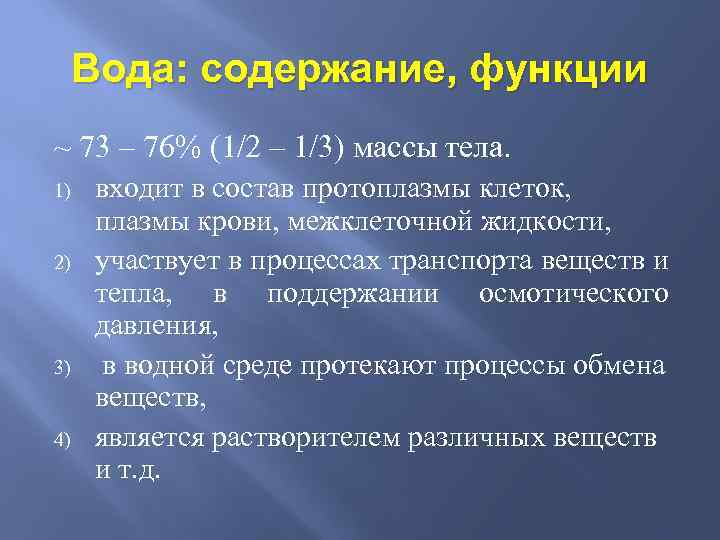 Вода: содержание, функции

~ 73 – 76% (1/2 – 1/3) массы тела.

1) входит в состав протоплазмы клеток, плазмы крови, межклеточной жидкости,

2) участвует в процессах транспорта веществ и тепла, в поддержании осмотического давления,

3) в водной среде протекают процессы обмена веществ,

4) является растворителем различных веществ и т.д.